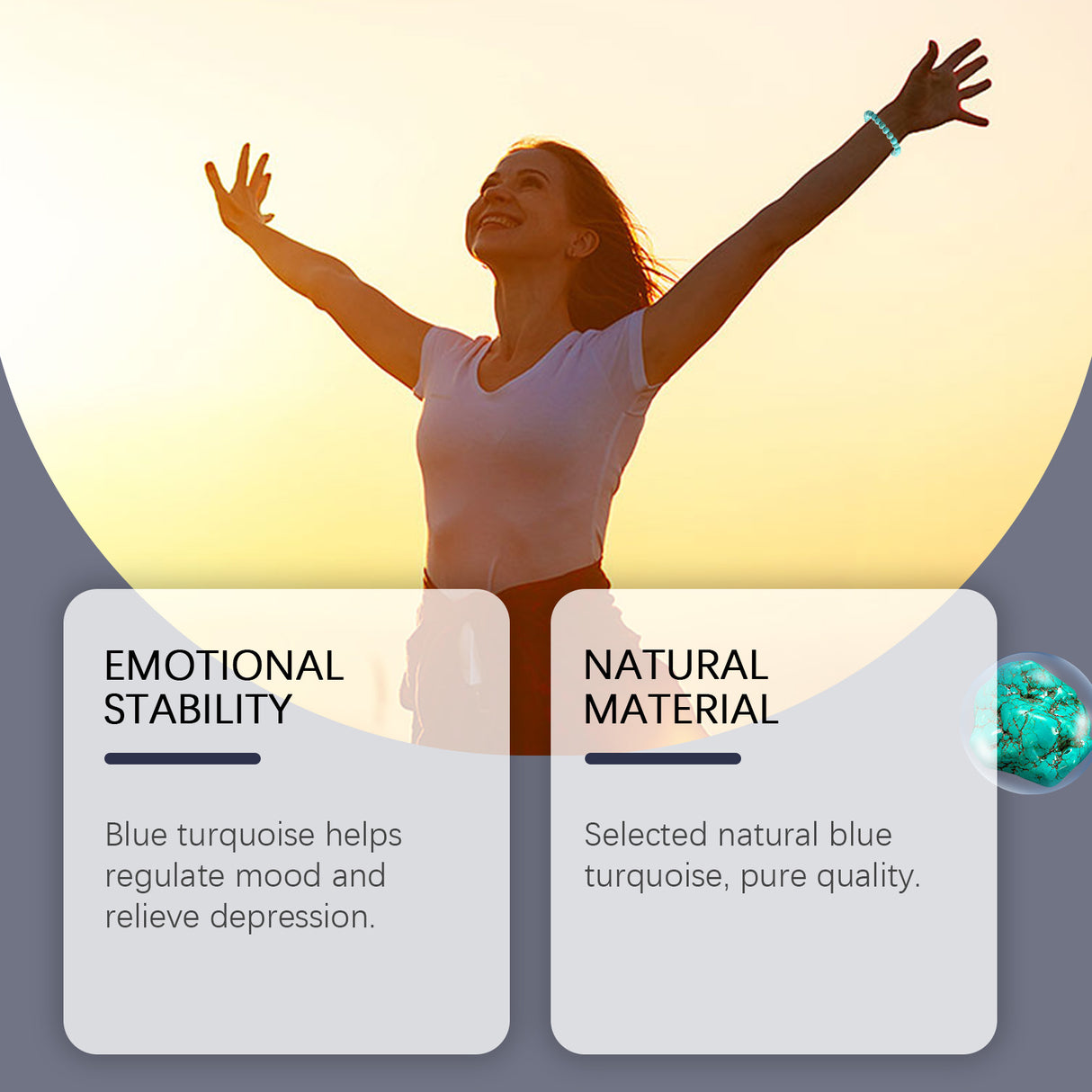 EMOTIONAL STABILITY

Blue turquoise helps regulate mood and relieve depression.

NATURAL MATERIAL

Selected natural blue turquoise, pure quality.